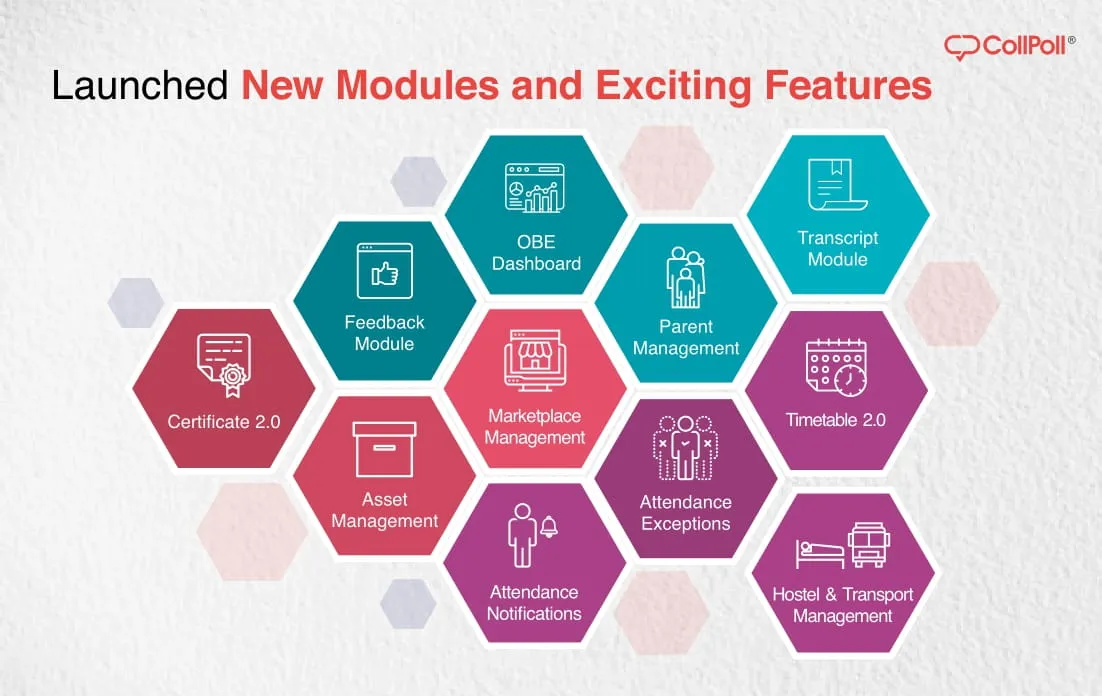 CollPoll®

Launched New Modules and Exciting Features

OBE Dashboard

Transcript Module

Feedback Module

Parent Management

Certificate 2.0

Marketplace Management

Timetable 2.0

Asset Management

Attendance Exceptions

Attendance Notifications

Hostel & Transport Management